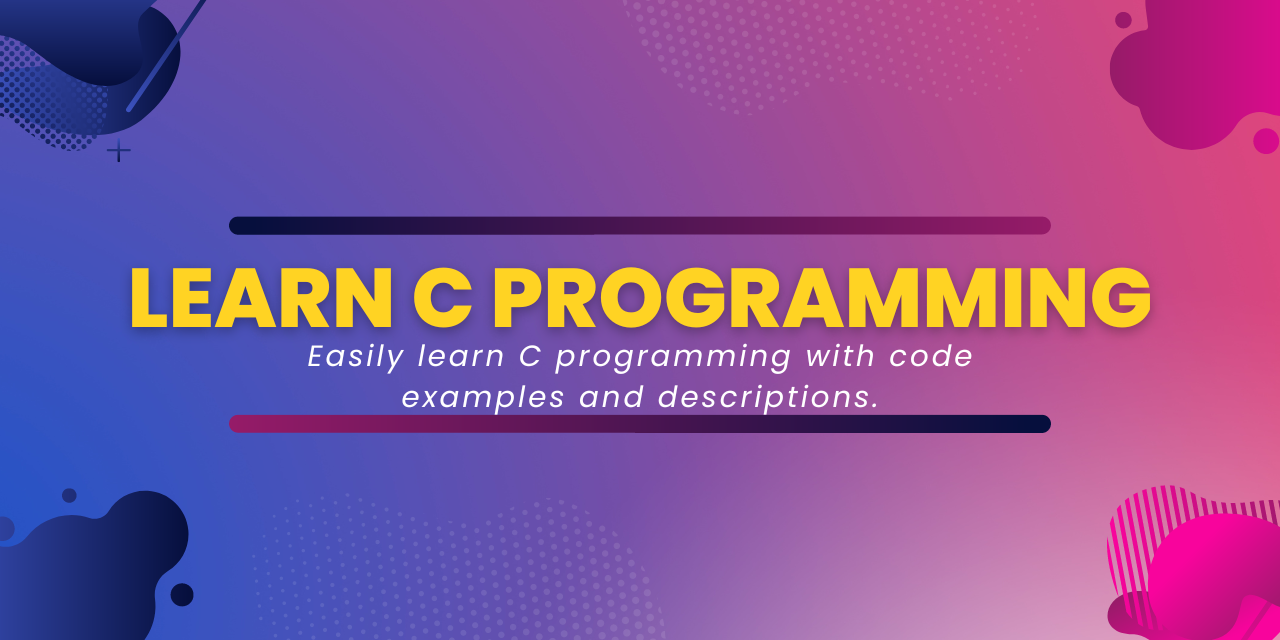 LEARN C PROGRAMMING

Easily learn C programming with code examples and descriptions.